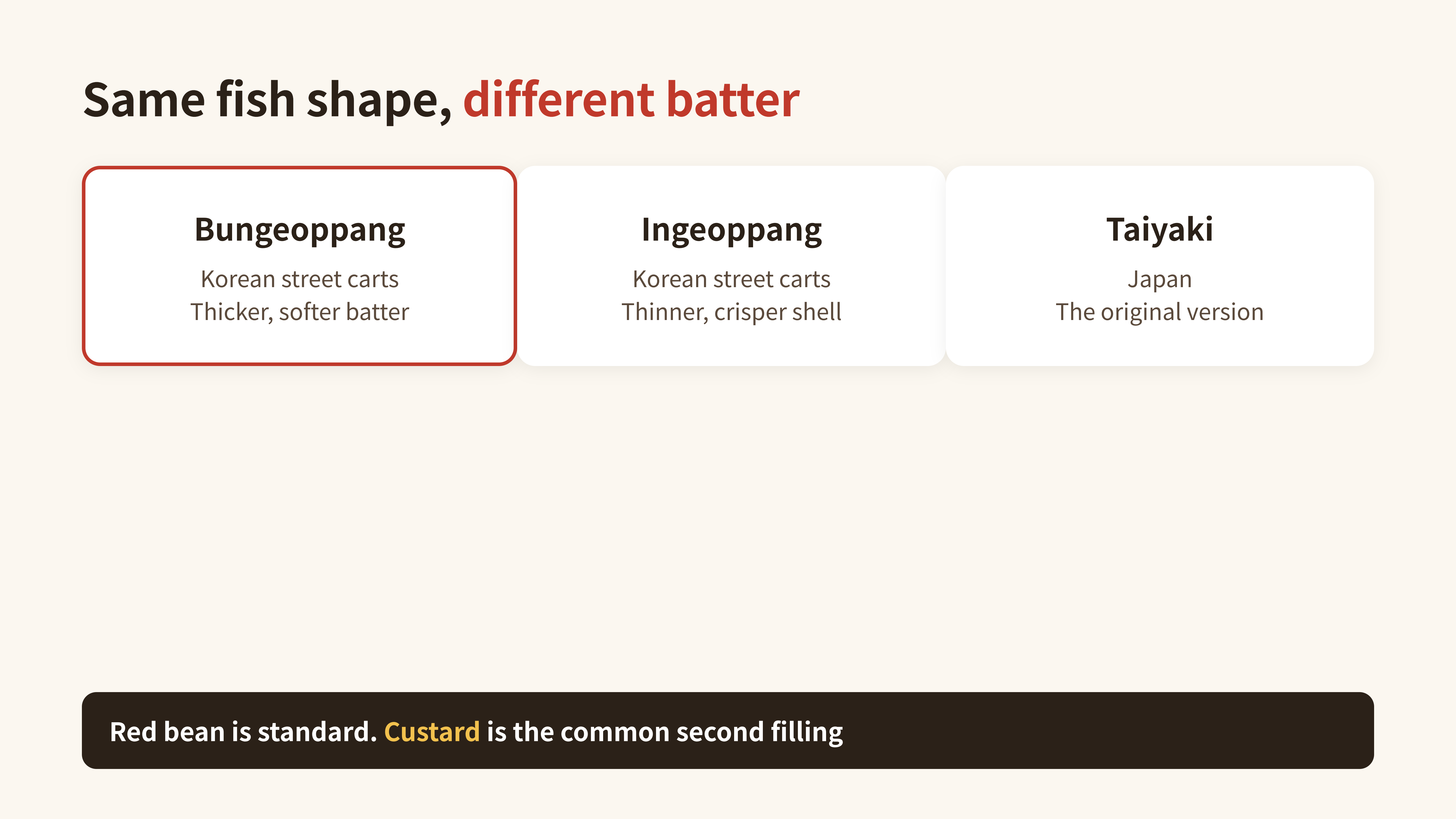 Same fish shape, different batter

Bungeoppang
Korean street carts
Thicker, softer batter

Ingeoppang
Korean street carts
Thinner, crisper shell

Taiyaki
Japan
The original version

Red bean is standard. Custard is the common second filling